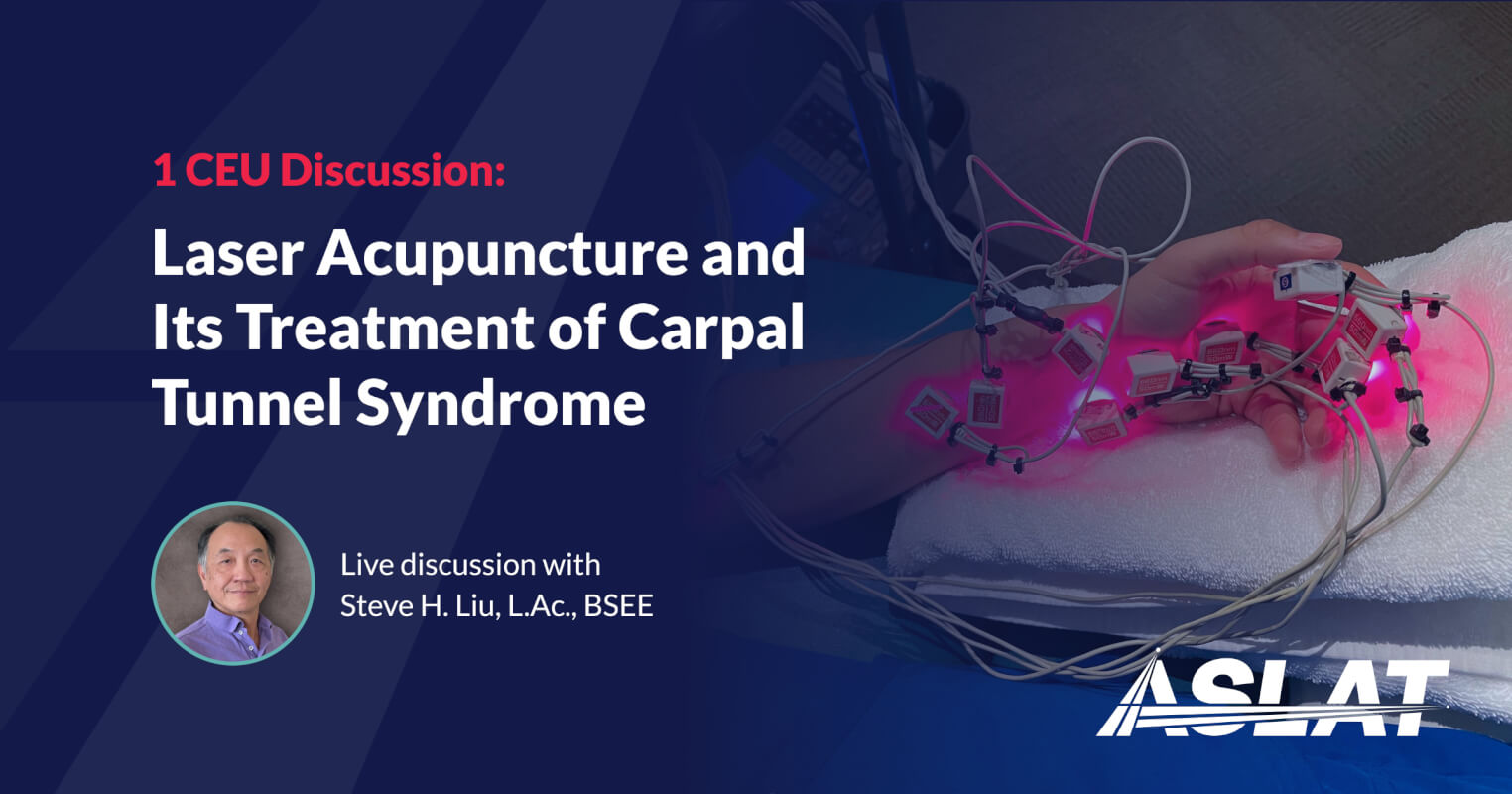 1 CEU Discussion:

Laser Acupuncture and Its Treatment of Carpal Tunnel Syndrome

Live discussion with
Steve H. Liu, L.Ac., BSEE

ASLAT